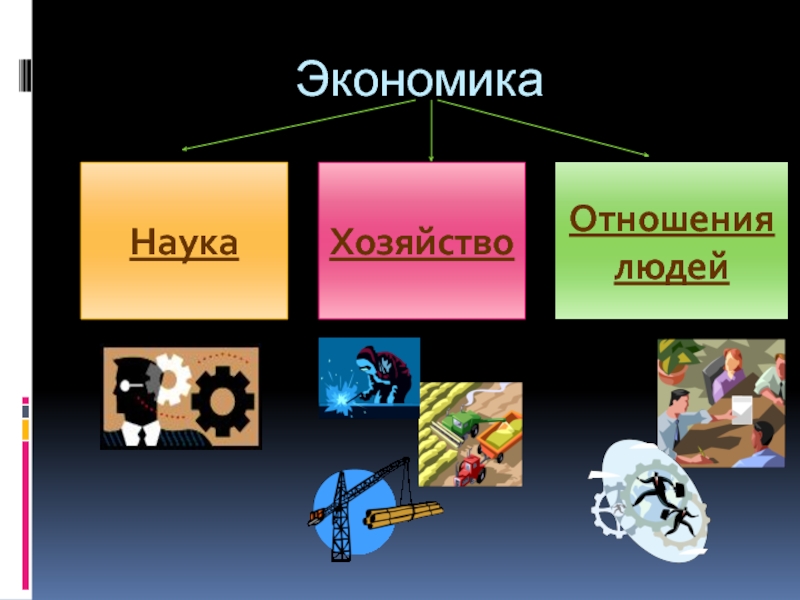 Экономика

Наука

Хозяйство

Отношения людей